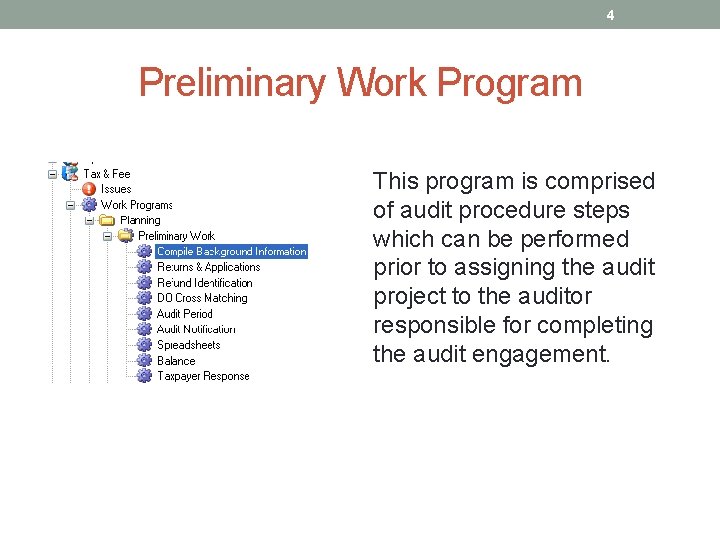 4

Preliminary Work Program

Tax & Fee
Issues
Work Programs
Planning
Preliminary Work
Compile Background Information
Returns & Applications
Refund Identification
DO Cross Matching
Audit Period
Audit Notification
Spreadsheets
Balance
Taxpayer Response

This program is comprised of audit procedure steps which can be performed prior to assigning the audit project to the auditor responsible for completing the audit engagement.